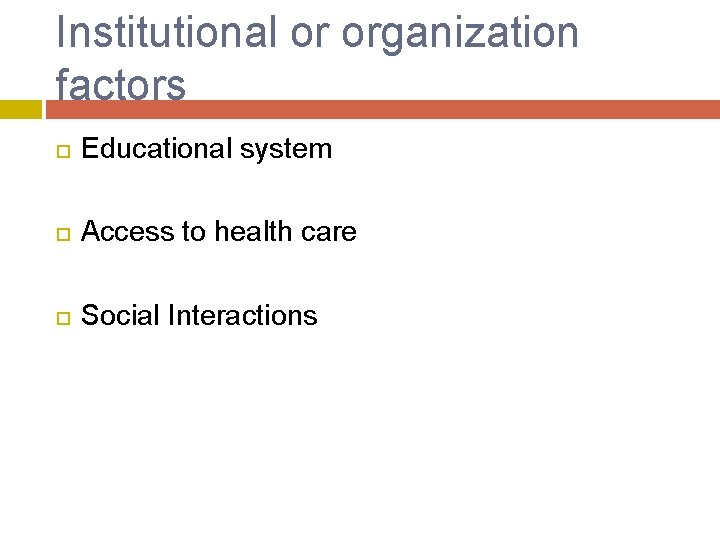 Institutional or organization factors

Educational system

Access to health care

Social Interactions